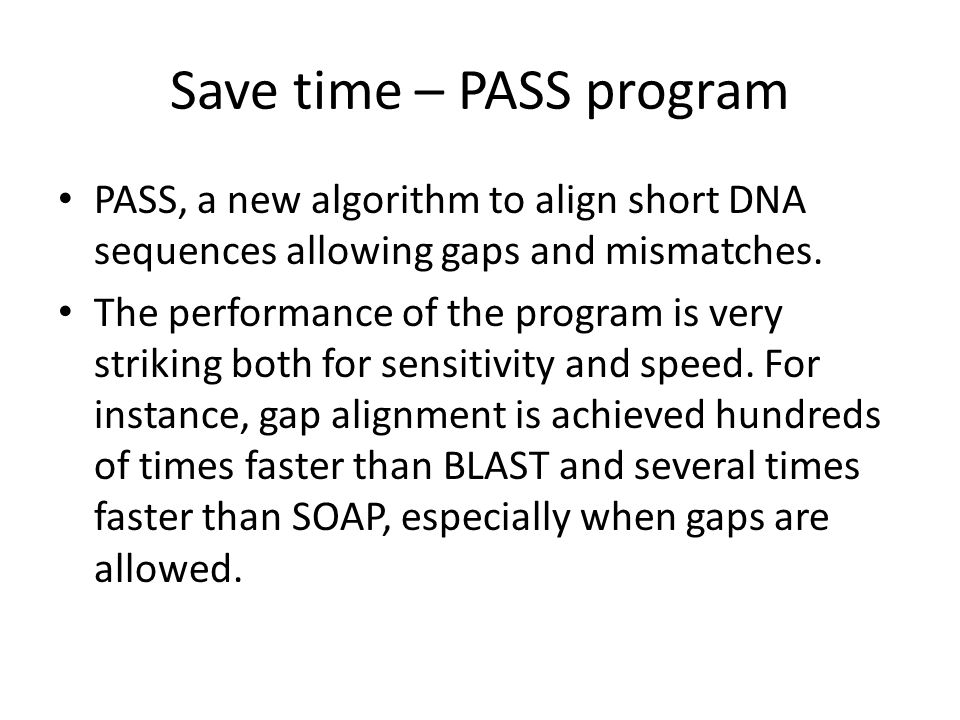 Save time – PASS program

• PASS, a new algorithm to align short DNA sequences allowing gaps and mismatches.

• The performance of the program is very striking both for sensitivity and speed. For instance, gap alignment is achieved hundreds of times faster than BLAST and several times faster than SOAP, especially when gaps are allowed.